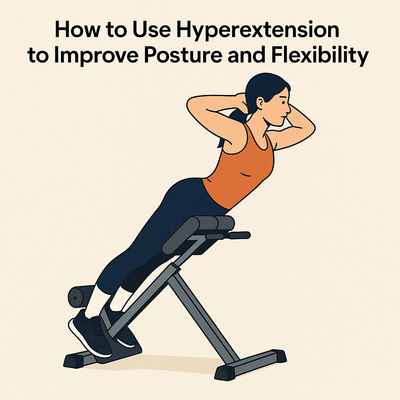 How to Use Hyperextension to Improve Posture and Flexibility